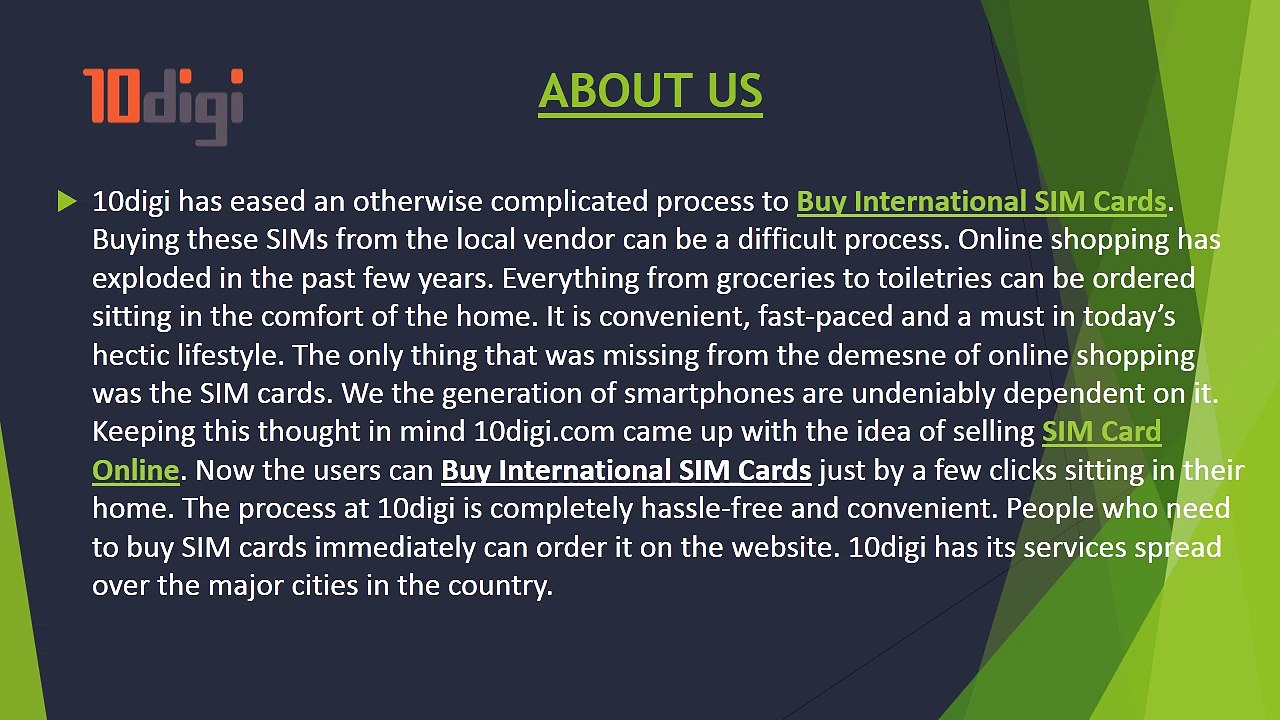 10digi

ABOUT US

10digi has eased an otherwise complicated process to Buy International SIM Cards. Buying these SIMs from the local vendor can be a difficult process. Online shopping has exploded in the past few years. Everything from groceries to toiletries can be ordered sitting in the comfort of the home. It is convenient, fast-paced and a must in today's hectic lifestyle. The only thing that was missing from the demesne of online shopping was the SIM cards. We the generation of smartphones are undeniably dependent on it. Keeping this thought in mind 10digi.com came up with the idea of selling SIM Card Online. Now the users can Buy International SIM Cards just by a few clicks sitting in their home. The process at 10digi is completely hassle-free and convenient. People who need to buy SIM cards immediately can order it on the website. 10digi has its services spread over the major cities in the country.